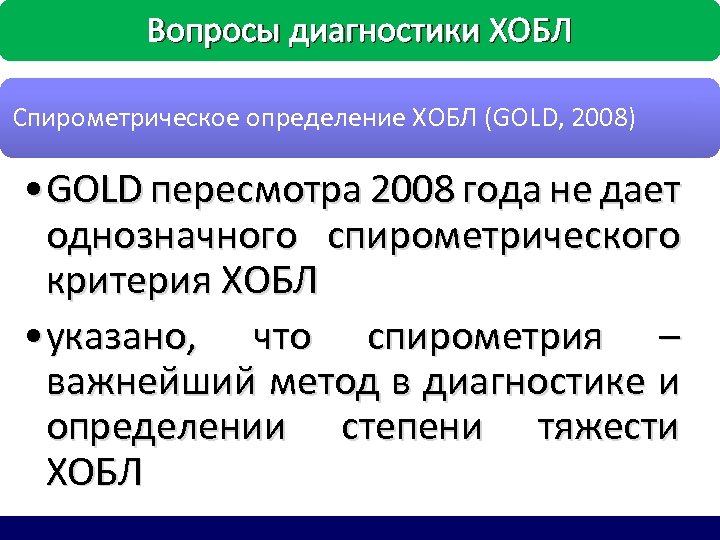 Вопросы диагностики ХОБЛ

Спирометрическое определение ХОБЛ (GOLD, 2008)

• GOLD пересмотра 2008 года не дает однозначного спирометрического критерия ХОБЛ

• указано, что спирометрия – важнейший метод в диагностике и определении степени тяжести ХОБЛ